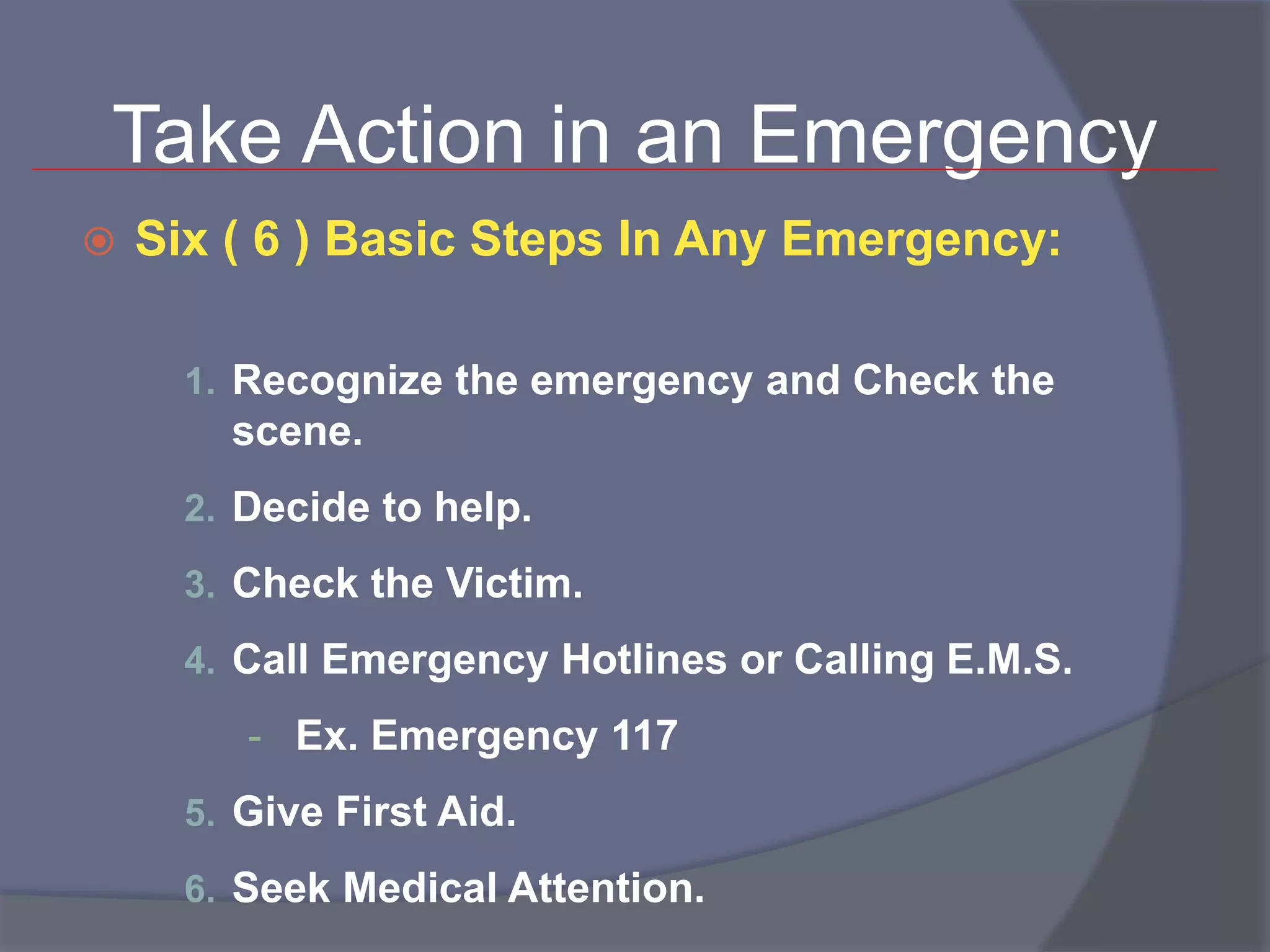 Take Action in an Emergency

Six ( 6 ) Basic Steps In Any Emergency:

1. Recognize the emergency and Check the scene.
2. Decide to help.
3. Check the Victim.
4. Call Emergency Hotlines or Calling E.M.S.
- Ex. Emergency 117
5. Give First Aid.
6. Seek Medical Attention.